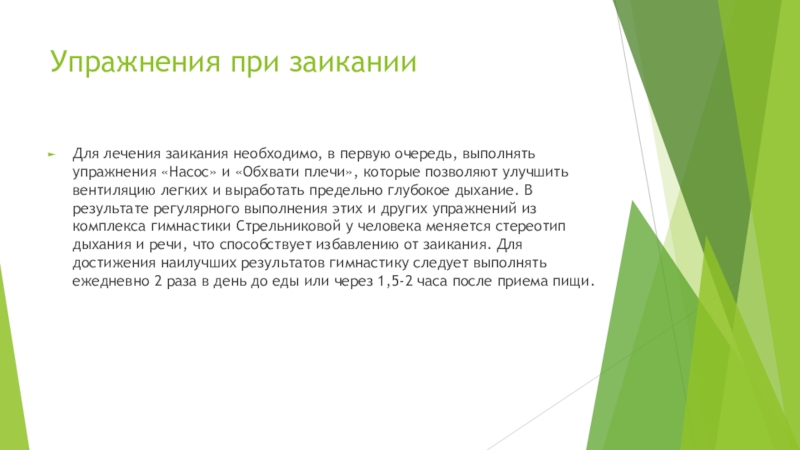 Упражнения при заикании

Для лечения заикания необходимо, в первую очередь, выполнять упражнения «Насос» и «Обхвати плечи», которые позволяют улучшить вентиляцию легких и выработать предельно глубокое дыхание. В результате регулярного выполнения этих и других упражнений из комплекса гимнастики Стрельниковой у человека меняется стереотип дыхания и речи, что способствует избавлению от заикания. Для достижения наилучших результатов гимнастику следует выполнять ежедневно 2 раза в день до еды или через 1,5-2 часа после приема пищи.